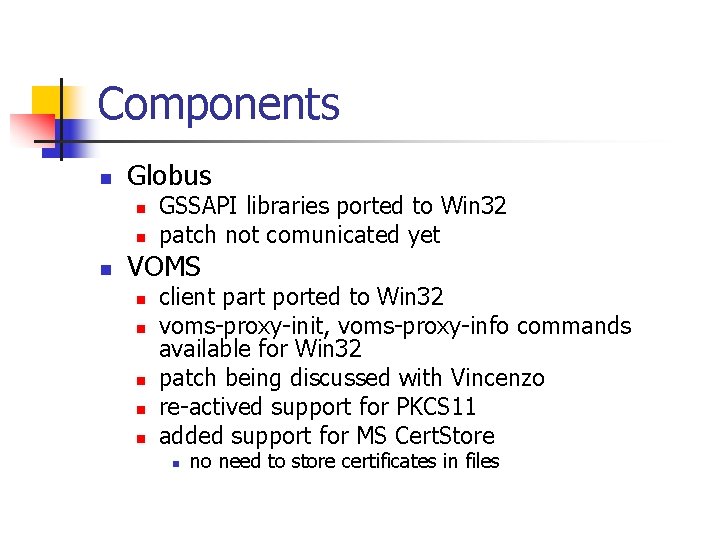 Components

- Globus
  - GSSAPI libraries ported to Win32
  - patch not comunicated yet
- VOMS
  - client part ported to Win32
  - voms-proxy-init, voms-proxy-info commands available for Win32
  - patch being discussed with Vincenzo
  - re-actived support for PKCS11
  - added support for MS CertStore
    - no need to store certificates in files